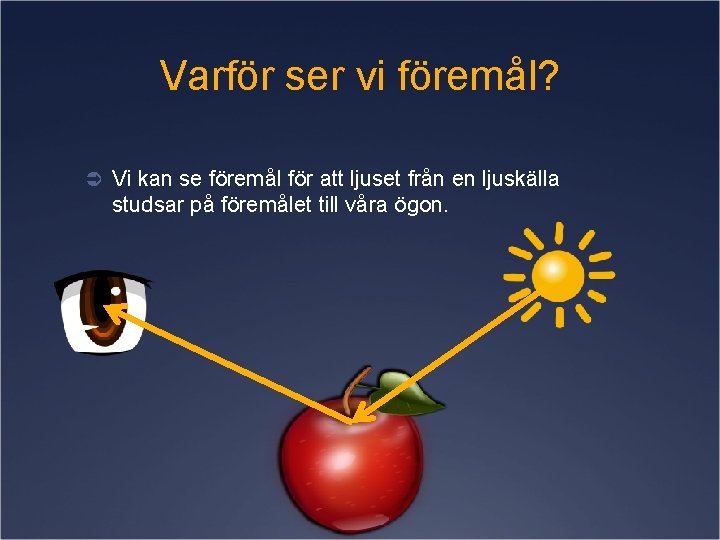 Varför ser vi föremål?

➲ Vi kan se föremål för att ljuset från en ljuskälla studsar på föremålet till våra ögon.